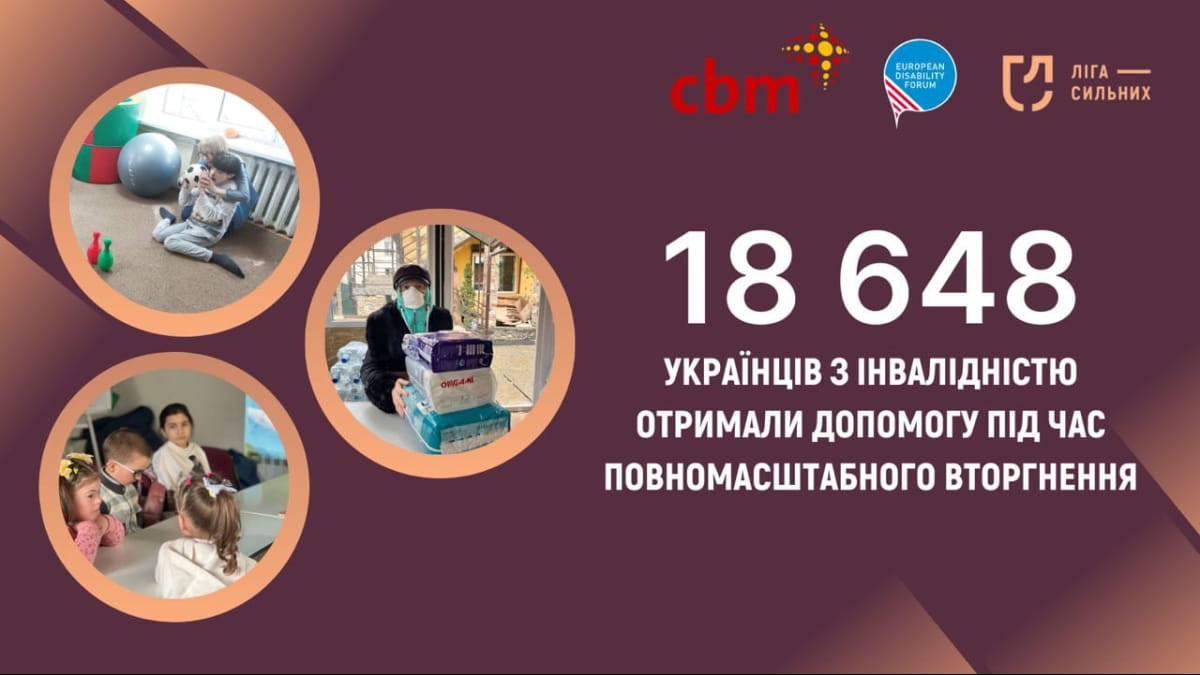 cbm

EUROPEAN DISABILITY FORUM

ЛІГА — СИЛЬНИХ

ORIGAMI

18 648

УКРАЇНЦІВ З ІНВАЛІДНІСТЮ ОТРИМАЛИ ДОПОМОГУ ПІД ЧАС ПОВНОМАСШТАБНОГО ВТОРГНЕННЯ